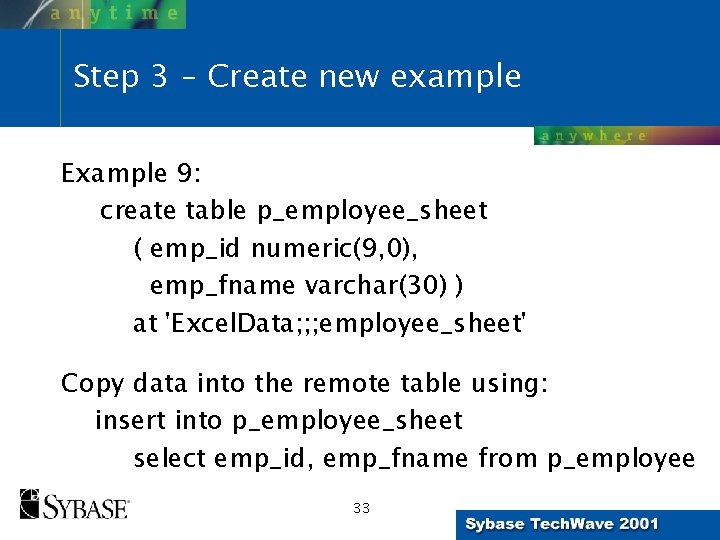 anytime

Step 3 – Create new example

anywhere

Example 9:
create table p_employee_sheet
( emp_id numeric(9,0),
emp_fname varchar(30) )
at 'ExcelData;;;employee_sheet'

Copy data into the remote table using:
insert into p_employee_sheet
select emp_id, emp_fname from p_employee

SYBASE

33

Sybase TechWave 2001